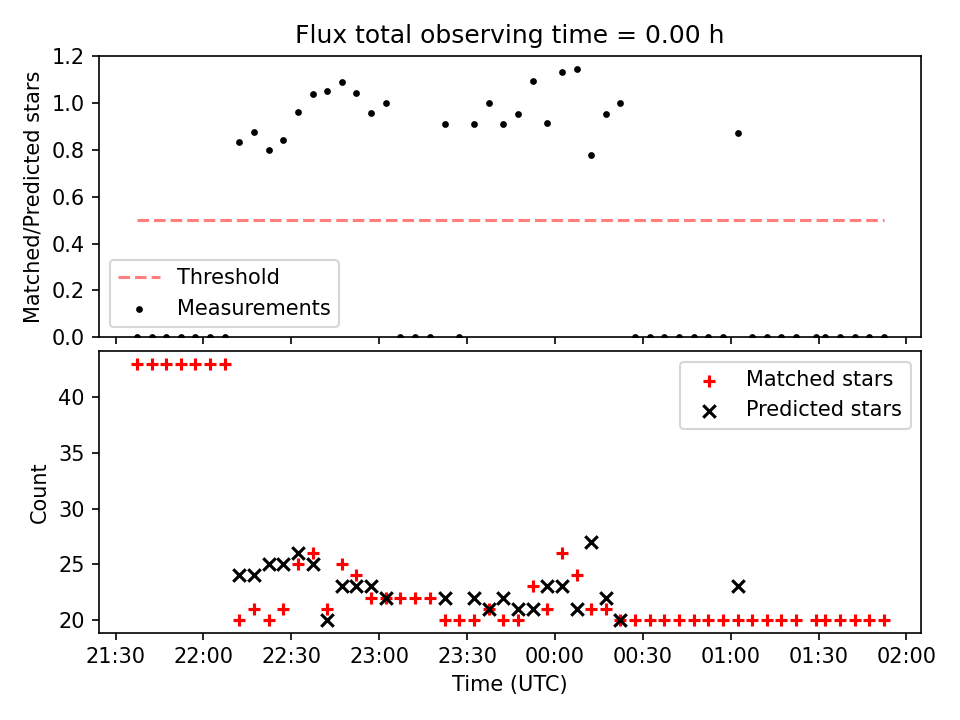 Flux total observing time = 0.00 h

Matched/Predicted stars

1.2
1.0
0.8
0.6
0.4
0.2
0.0

Threshold
Measurements

Count

40
35
30
25
20

Matched stars
Predicted stars

21:30 22:00 22:30 23:00 23:30 00:00 00:30 01:00 01:30 02:00

Time (UTC)